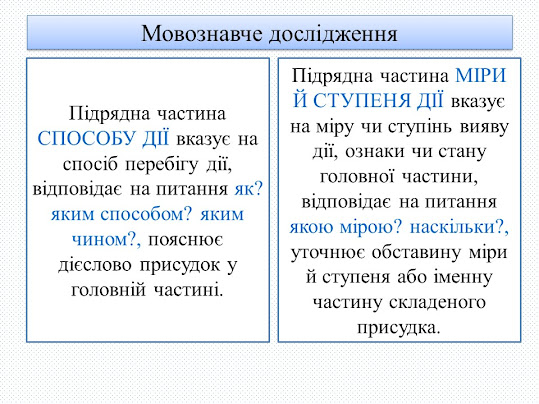 Мовознавче дослідження

Підрядна частина СПОСОБУ ДІЇ вказує на спосіб перебігу дії, відповідає на питання як? яким способом? яким чином?, пояснює дієслово присудок у головній частині.

Підрядна частина МІРИ Й СТУПЕНЯ ДІЇ вказує на міру чи ступінь вияву дії, ознаки чи стану головної частини, відповідає на питання якою мірою? наскільки?, уточнює обставину міри й ступеня або іменну частину складеного присудка.